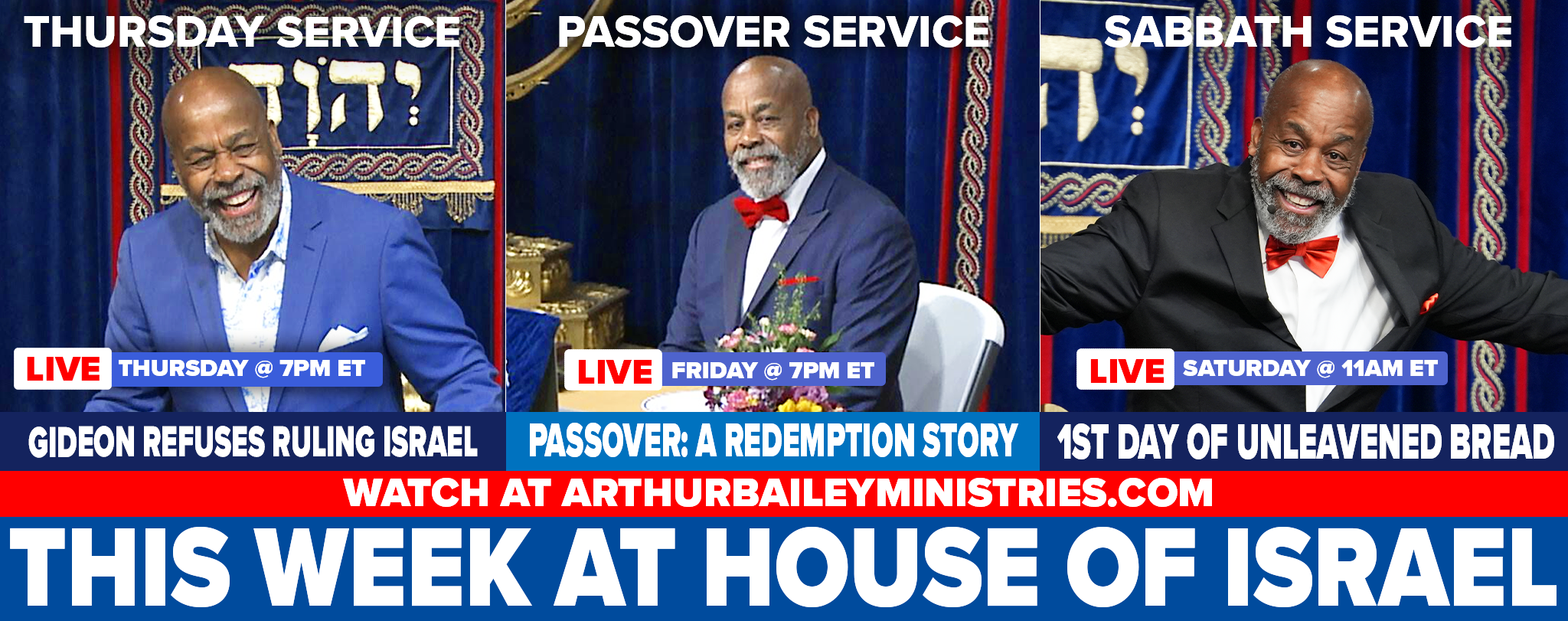 THURSDAY SERVICE

יְהוָה

LIVE THURSDAY @ 7PM ET

GIDEON REFUSES RULING ISRAEL

PASSOVER SERVICE

LIVE FRIDAY @ 7PM ET

PASSOVER: A REDEMPTION STORY

SABBATH SERVICE

LIVE SATURDAY @ 11AM ET

1ST DAY OF UNLEAVENED BREAD

WATCH AT ARTHURBAILEYMINISTRIES.COM

THIS WEEK AT HOUSE OF ISRAEL